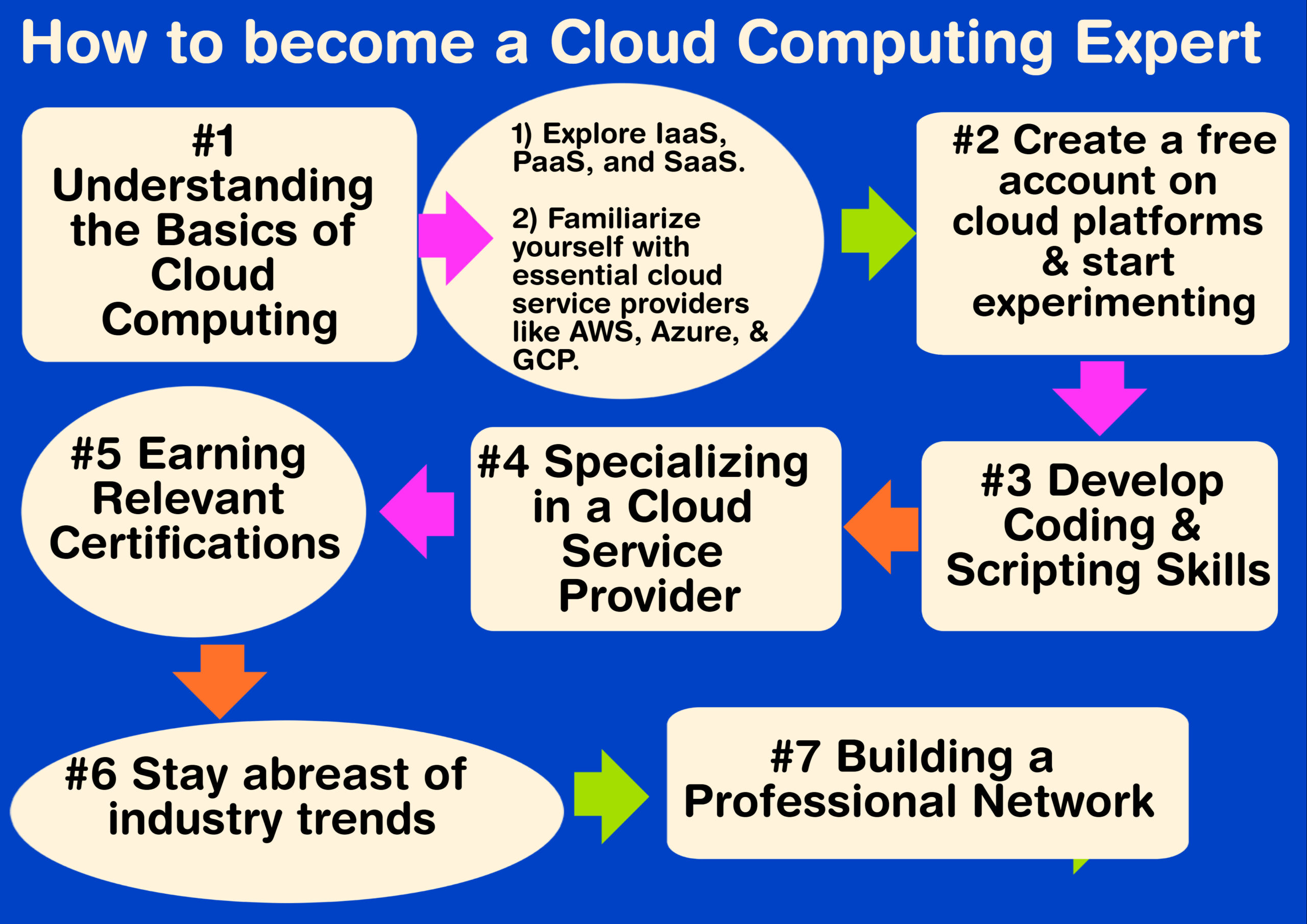 How to become a Cloud Computing Expert

#1 Understanding the Basics of Cloud Computing

1) Explore IaaS, PaaS, and SaaS.

2) Familiarize yourself with essential cloud service providers like AWS, Azure, & GCP.

#2 Create a free account on cloud platforms & start experimenting

#3 Develop Coding & Scripting Skills

#4 Specializing in a Cloud Service Provider

#5 Earning Relevant Certifications

#6 Stay abreast of industry trends

#7 Building a Professional Network